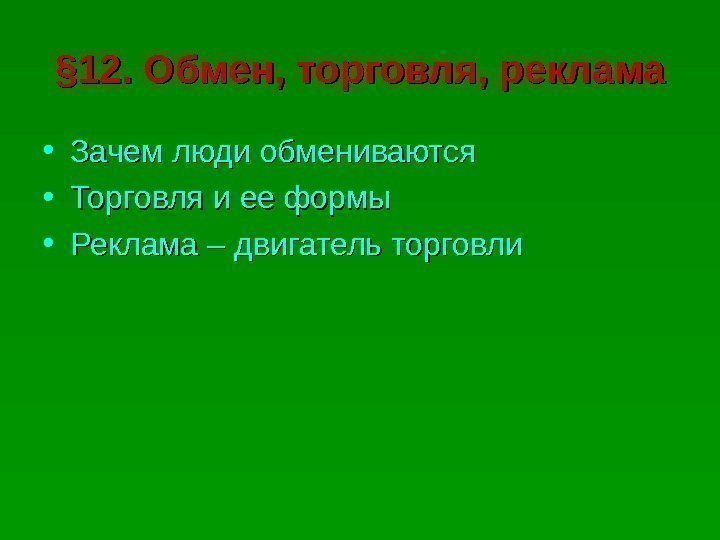 §12. Обмен, торговля, реклама

• Зачем люди обмениваются
• Торговля и ее формы
• Реклама – двигатель торговли